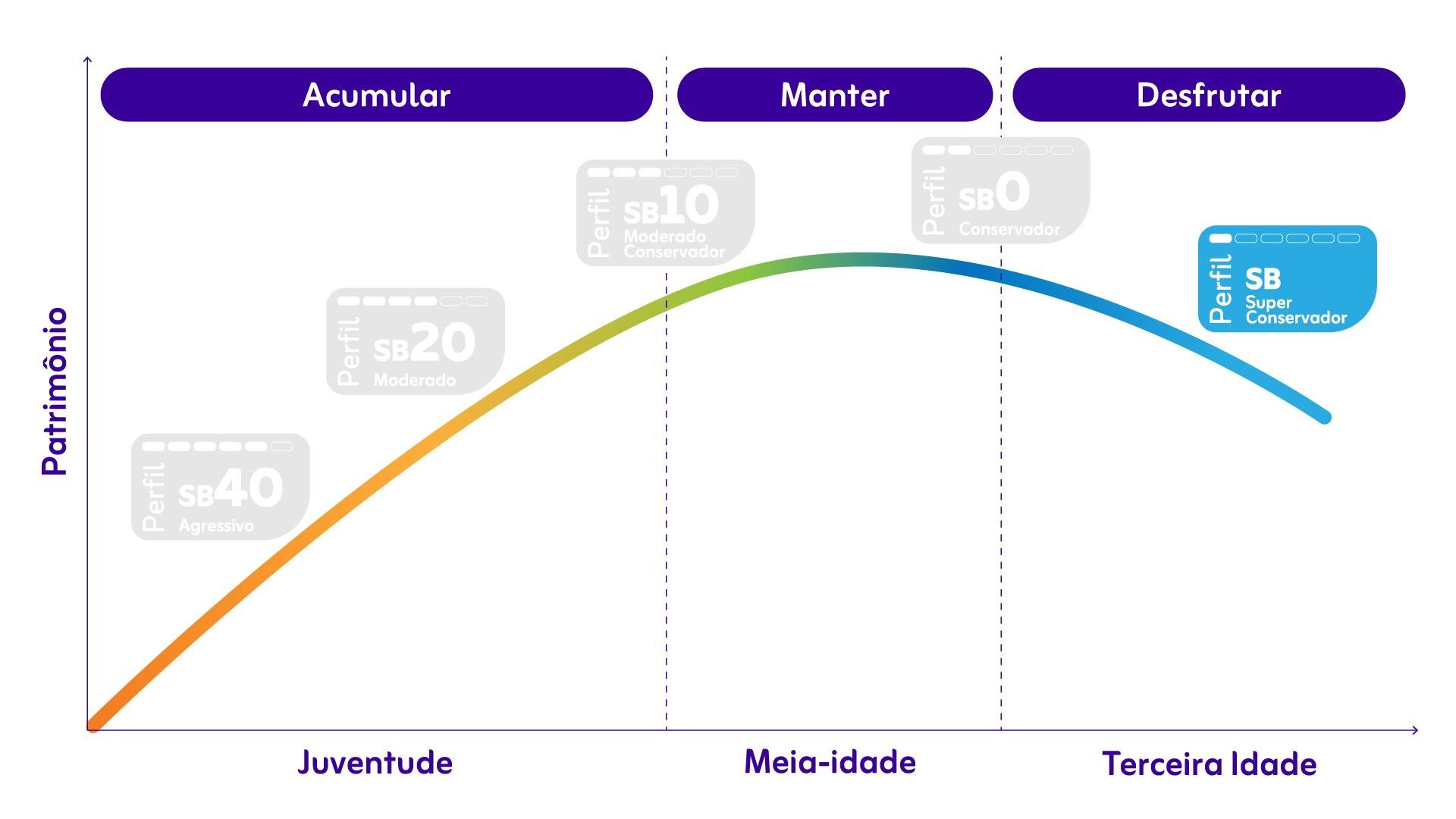 Acumular

Manter

Desfrutar

Patrimônio

Perfil SB40 Agressivo

Perfil SB20 Moderado

Perfil SB10 Moderado Conservador

Perfil SB0 Conservador

Perfil SB Super Conservador

Juventude

Meia-idade

Terceira Idade